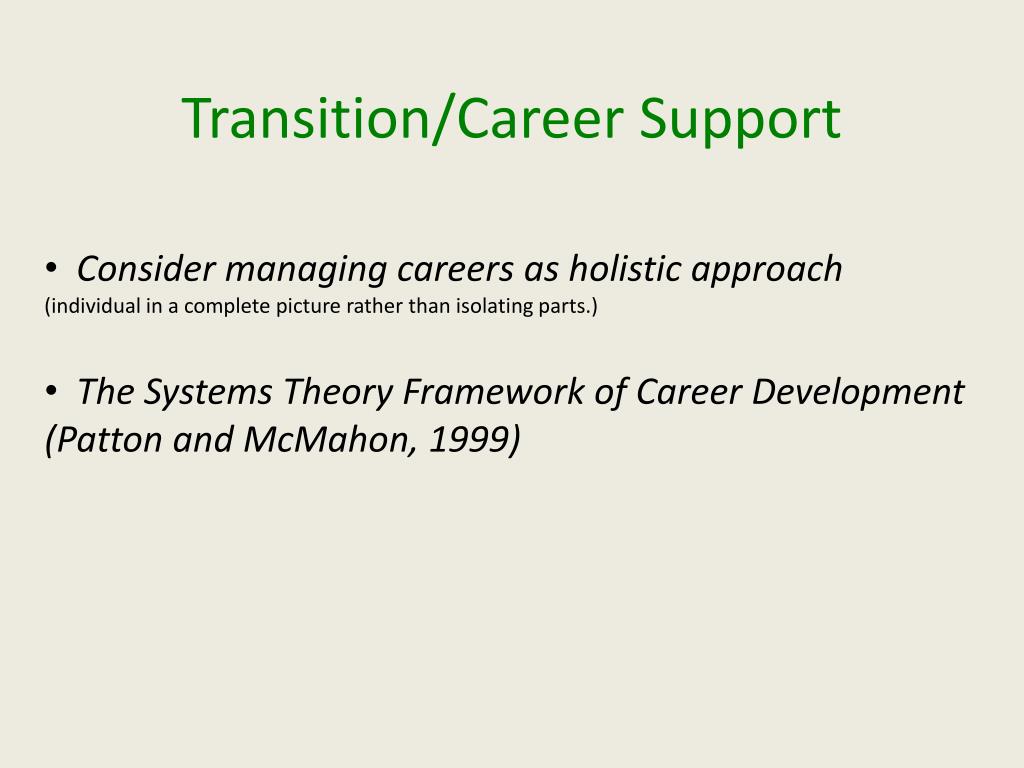 Transition/Career Support

• Consider managing careers as holistic approach
(individual in a complete picture rather than isolating parts.)

• The Systems Theory Framework of Career Development (Patton and McMahon, 1999)